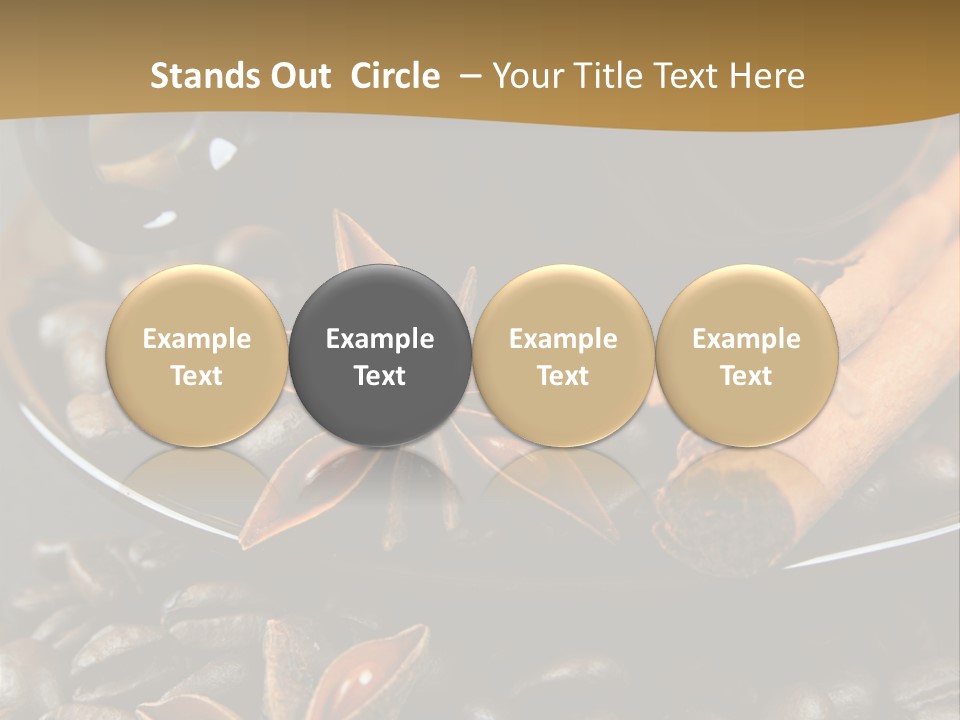 Stands Out Circle – Your Title Text Here

Example Text

Example Text

Example Text

Example Text